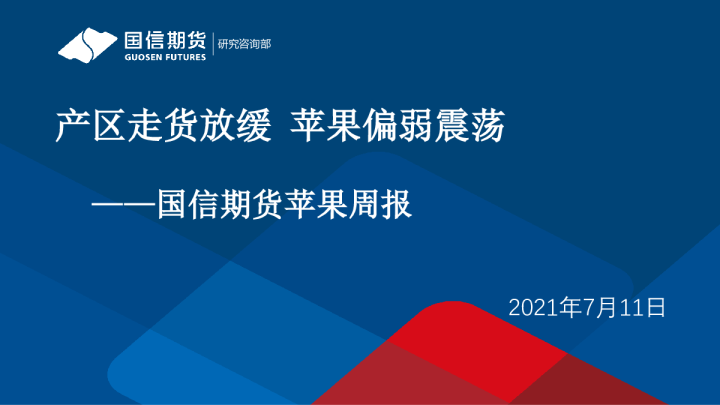 国信期货
GUOSEN FUTURES
研究咨询部

产区走货放缓 苹果偏弱震荡

——国信期货苹果周报

2021年7月11日